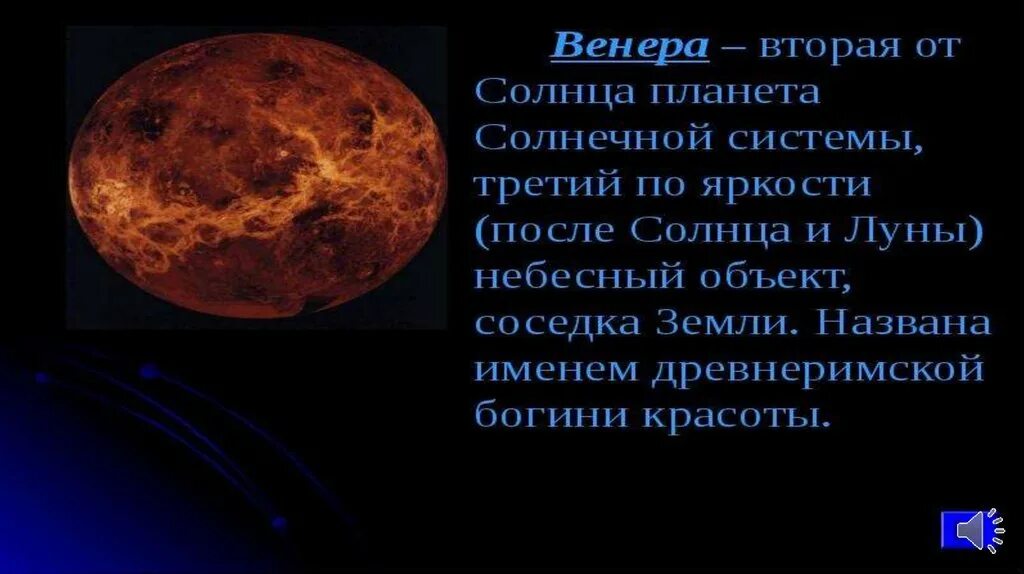 Венера – вторая от Солнца планета Солнечной системы, третий по яркости (после Солнца и Луны) небесный объект, соседка Земли. Названа именем древнеримской богини красоты.